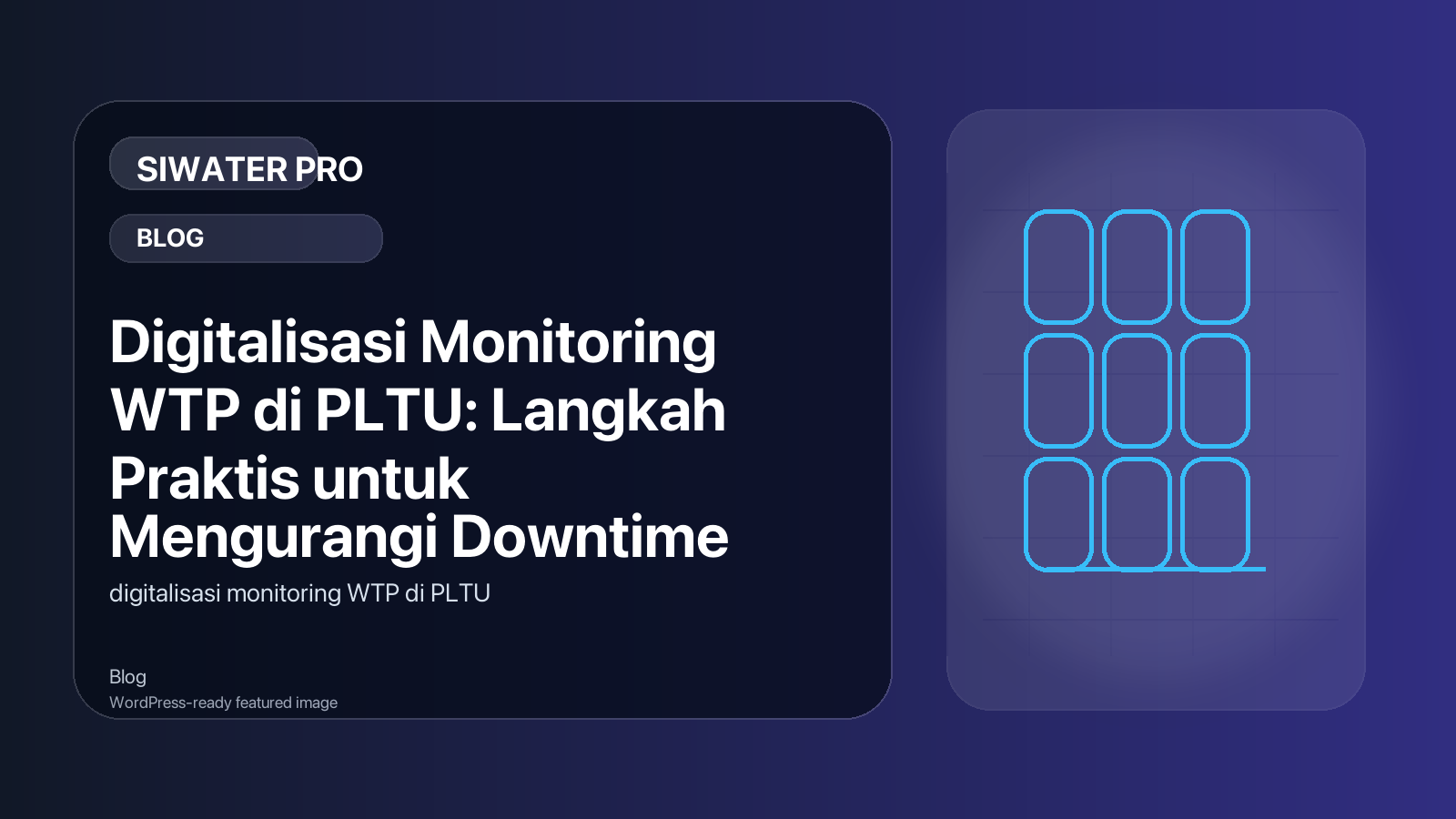 SIWATER PRO

BLOG

Digitalisasi Monitoring WTP di PLTU: Langkah Praktis untuk Mengurangi Downtime

digitalisasi monitoring WTP di PLTU

Blog

WordPress-ready featured image